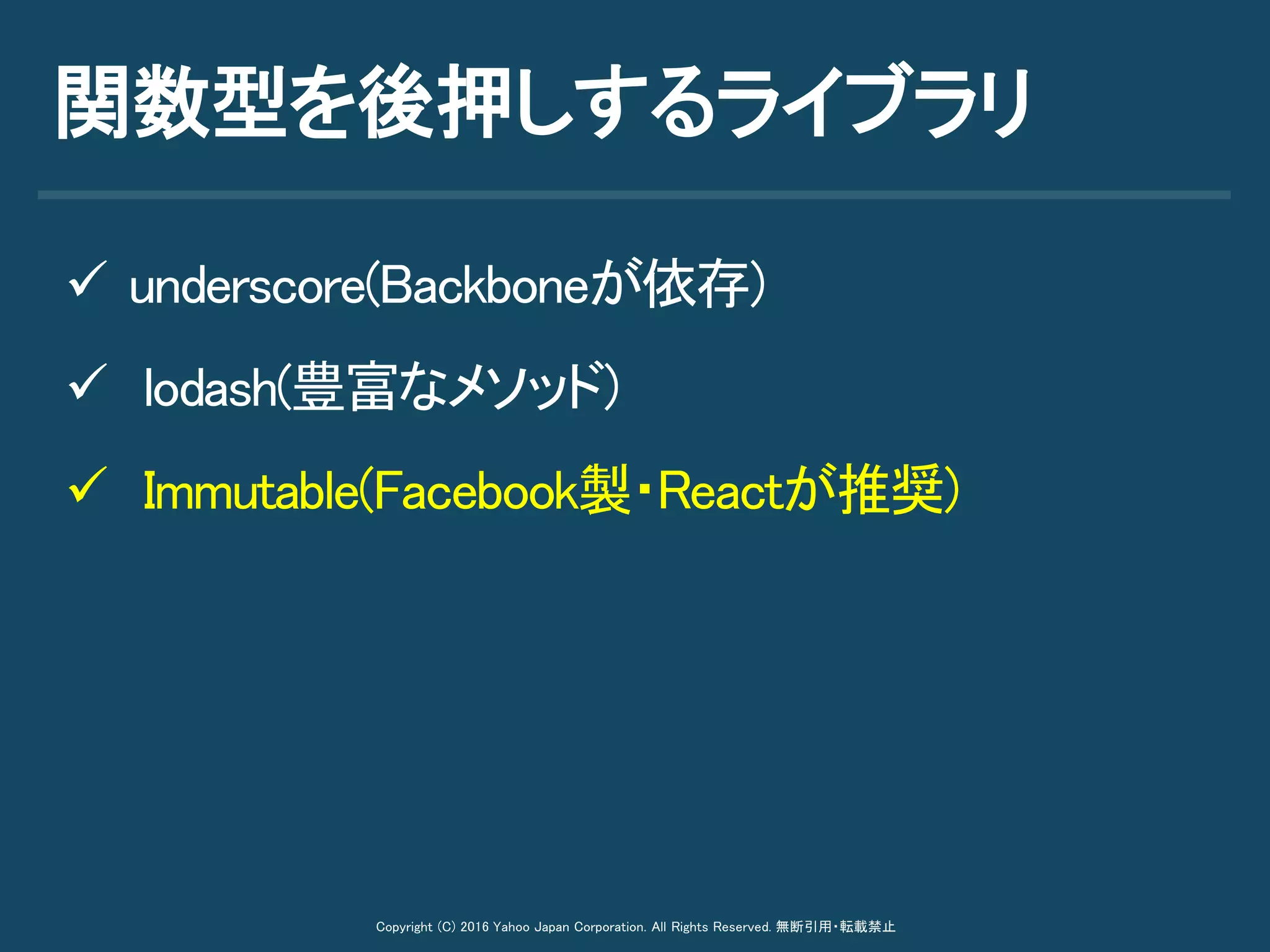 関数型を後押しするライブラリ

✓ underscore(Backboneが依存)

✓ lodash(豊富なメソッド)

✓ Immutable(Facebook製・Reactが推奨)

Copyright (C) 2016 Yahoo Japan Corporation. All Rights Reserved. 無断引用・転載禁止